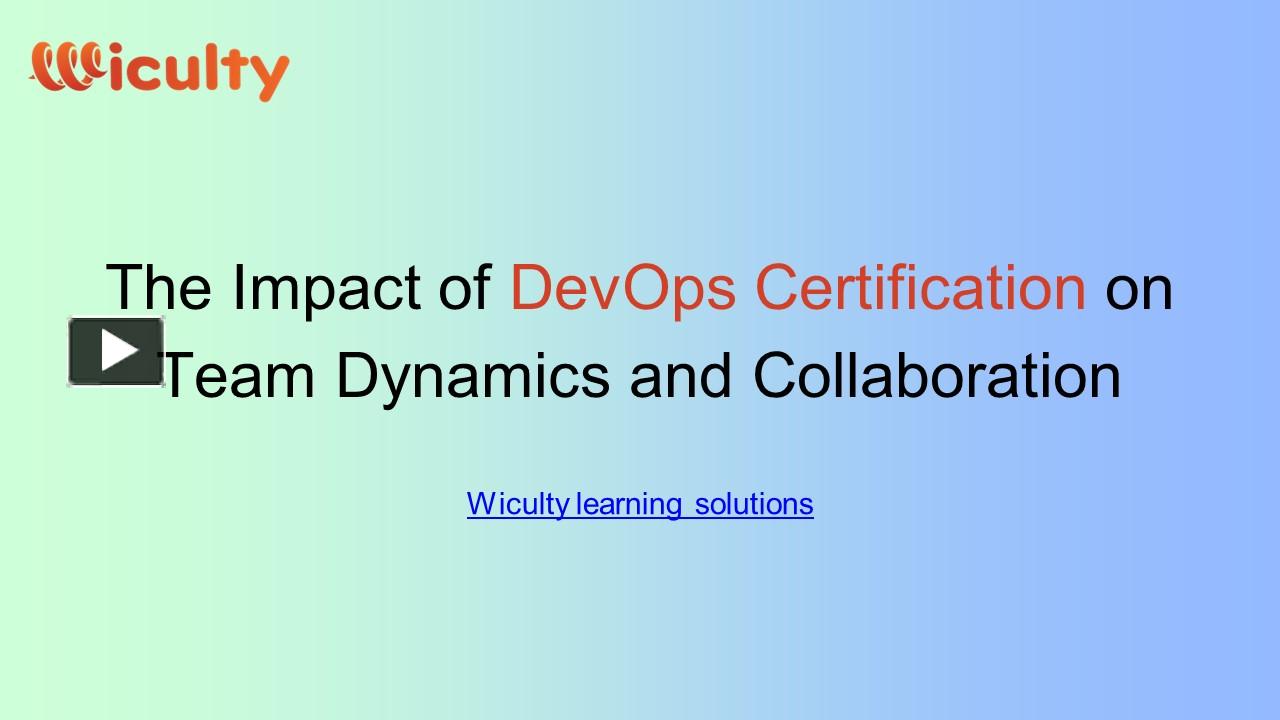 Wiculty

The Impact of DevOps Certification on Team Dynamics and Collaboration

Wiculty learning solutions